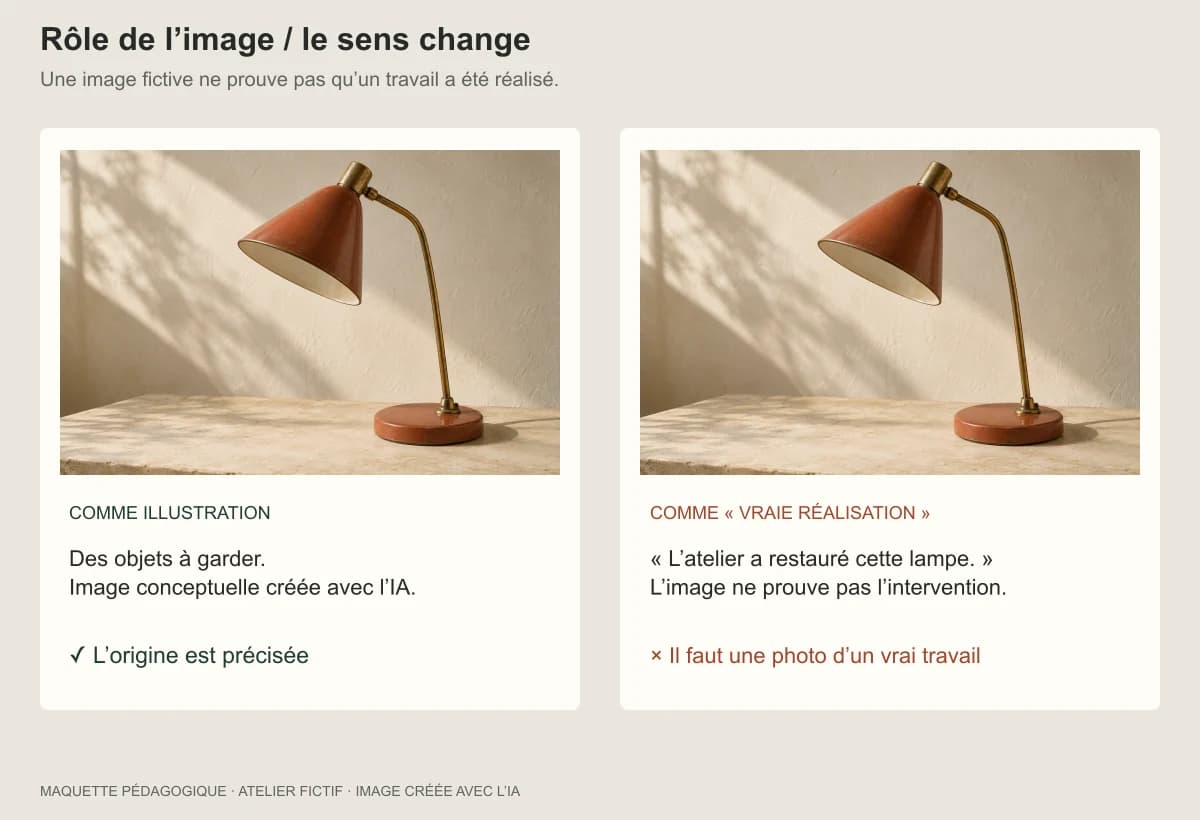 Rôle de l’image / le sens change

Une image fictive ne prouve pas qu’un travail a été réalisé.

COMME ILLUSTRATION

Des objets à garder.
Image conceptuelle créée avec l’IA.

✓ L’origine est précisée

COMME « VRAIE RÉALISATION »

« L’atelier a restauré cette lampe. »
L’image ne prouve pas l’intervention.

× Il faut une photo d’un vrai travail

MAQUETTE PÉDAGOGIQUE · ATELIER FICTIF · IMAGE CRÉÉE AVEC L’IA